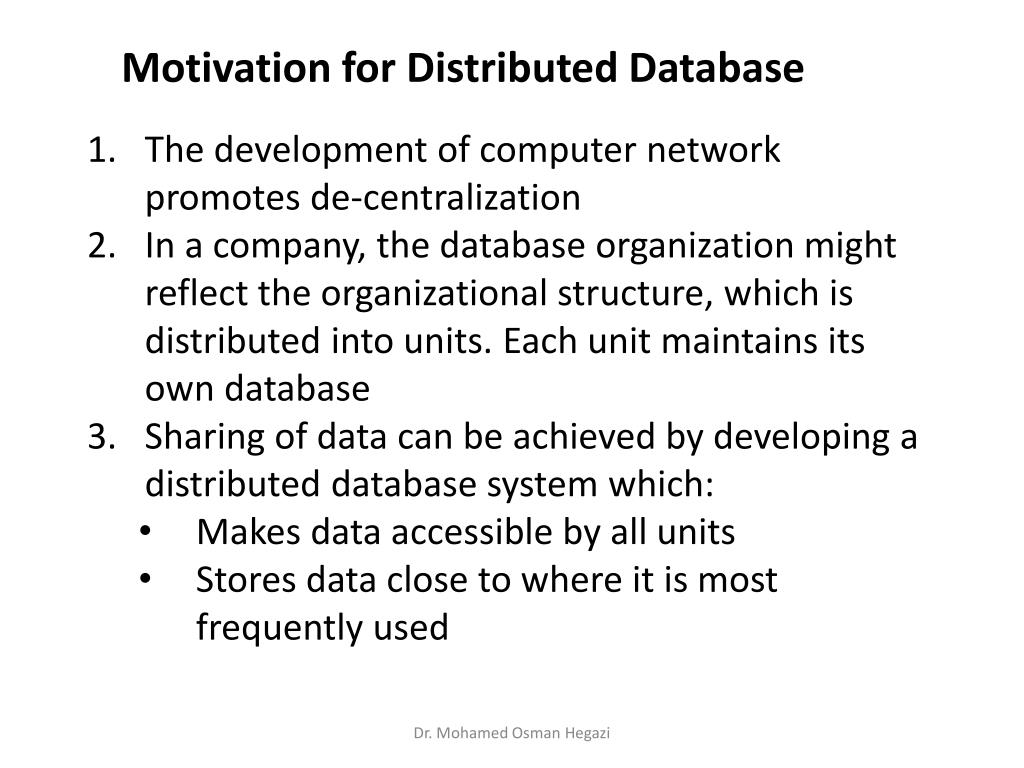 Motivation for Distributed Database

1. The development of computer network promotes de-centralization
2. In a company, the database organization might reflect the organizational structure, which is distributed into units. Each unit maintains its own database
3. Sharing of data can be achieved by developing a distributed database system which:
• Makes data accessible by all units
• Stores data close to where it is most frequently used

Dr. Mohamed Osman Hegazi